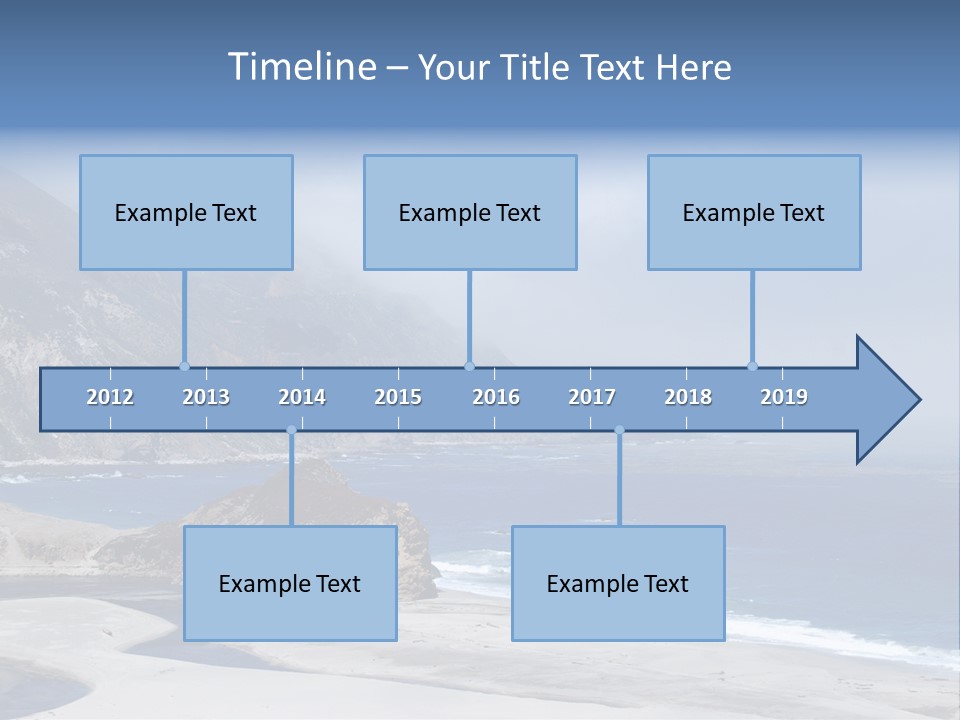 Timeline – Your Title Text Here

Example Text

Example Text

Example Text

2012 2013 2014 2015 2016 2017 2018 2019

Example Text

Example Text